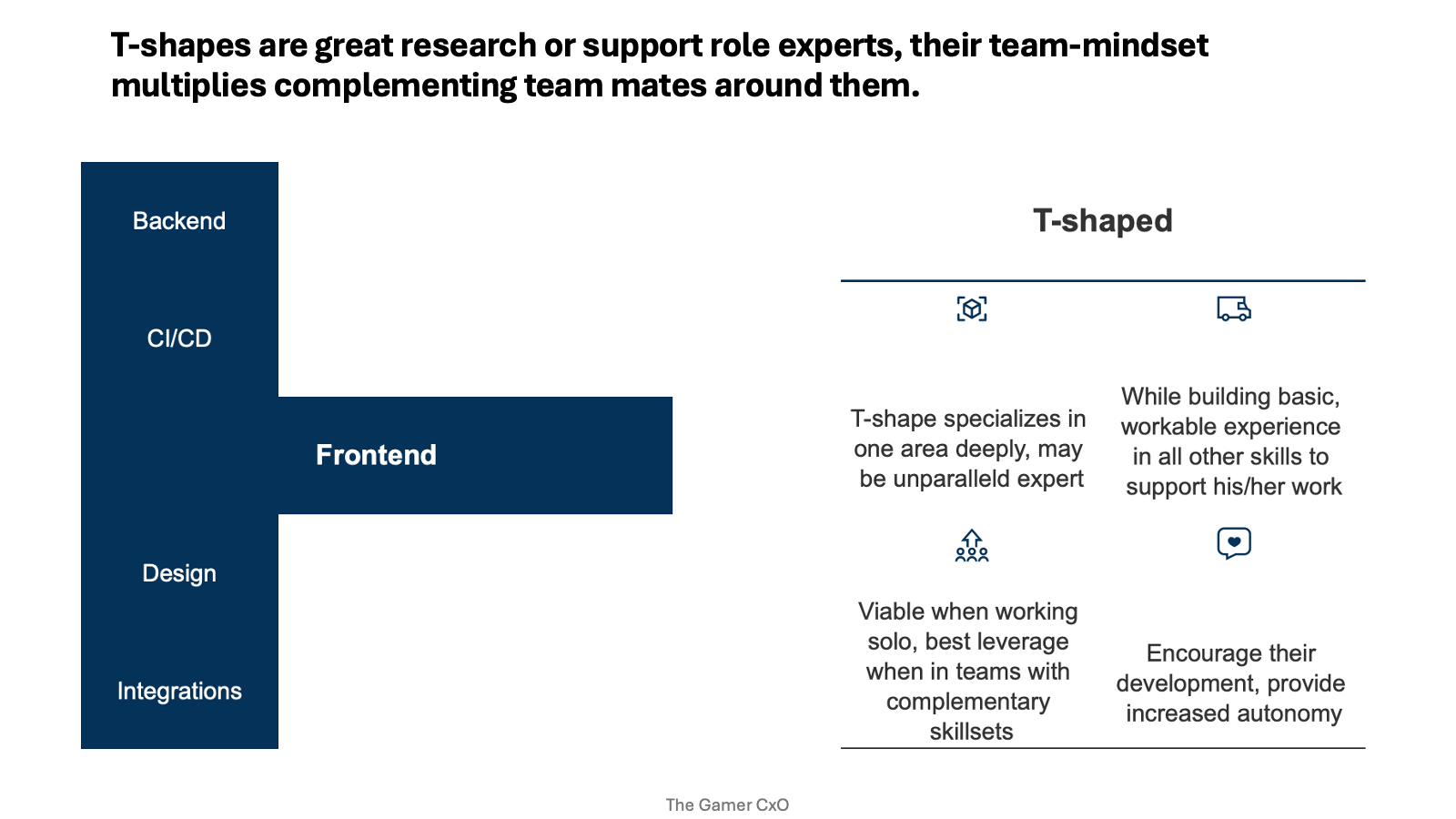 T-shapes are great research or support role experts, their team-mindset multiplies complementing team mates around them.

Backend

CI/CD

Frontend

Design

Integrations

T-shaped

T-shape specializes in one area deeply, may be unparalleld expert

While building basic, workable experience in all other skills to support his/her work

Viable when working solo, best leverage when in teams with complementary skillsets

Encourage their development, provide increased autonomy

The Gamer CxO